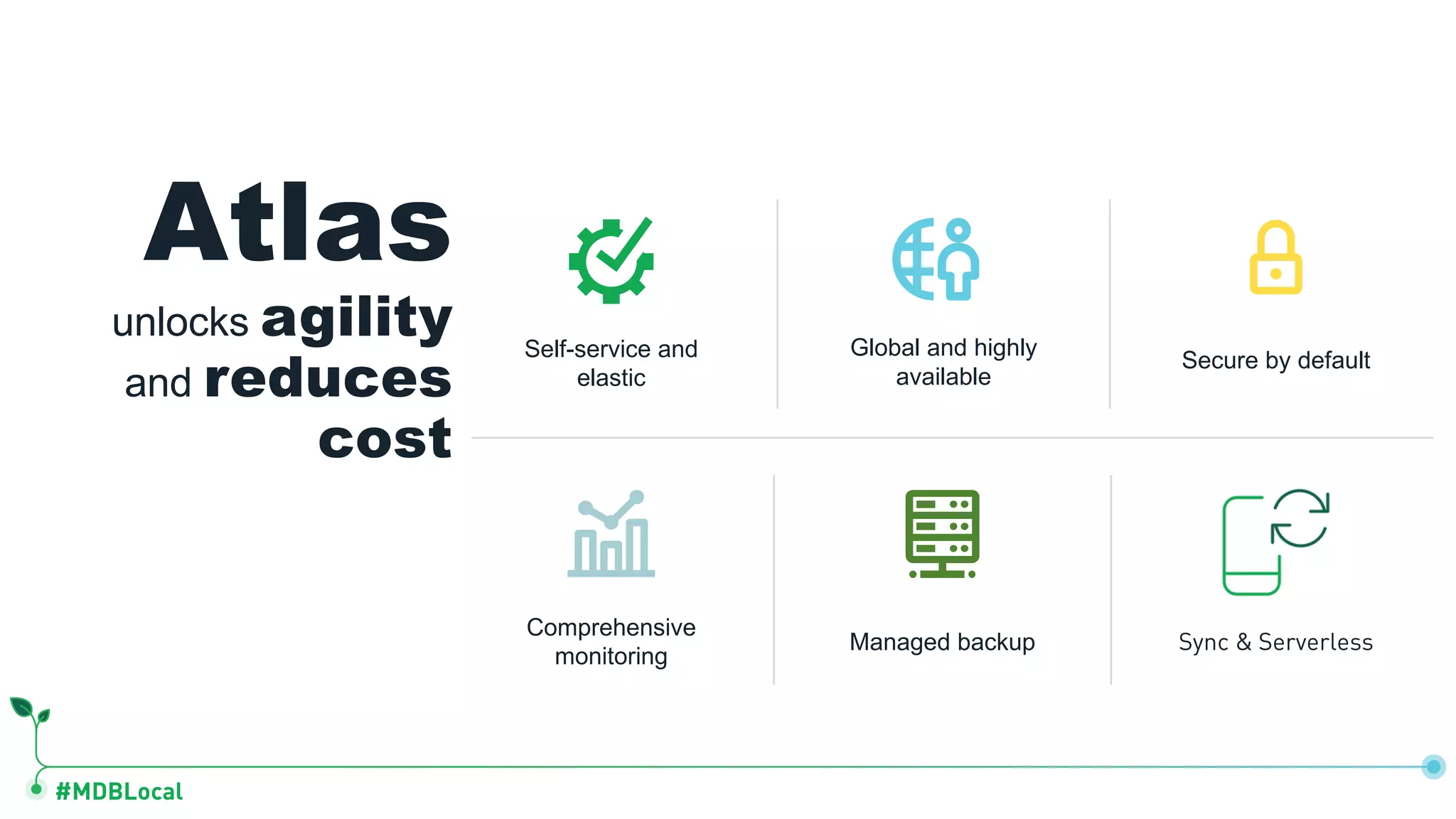 Atlas

unlocks agility and reduces cost

Self-service and elastic

Global and highly available

Secure by default

Comprehensive monitoring

Managed backup

Sync & Serverless

#MDBLocal